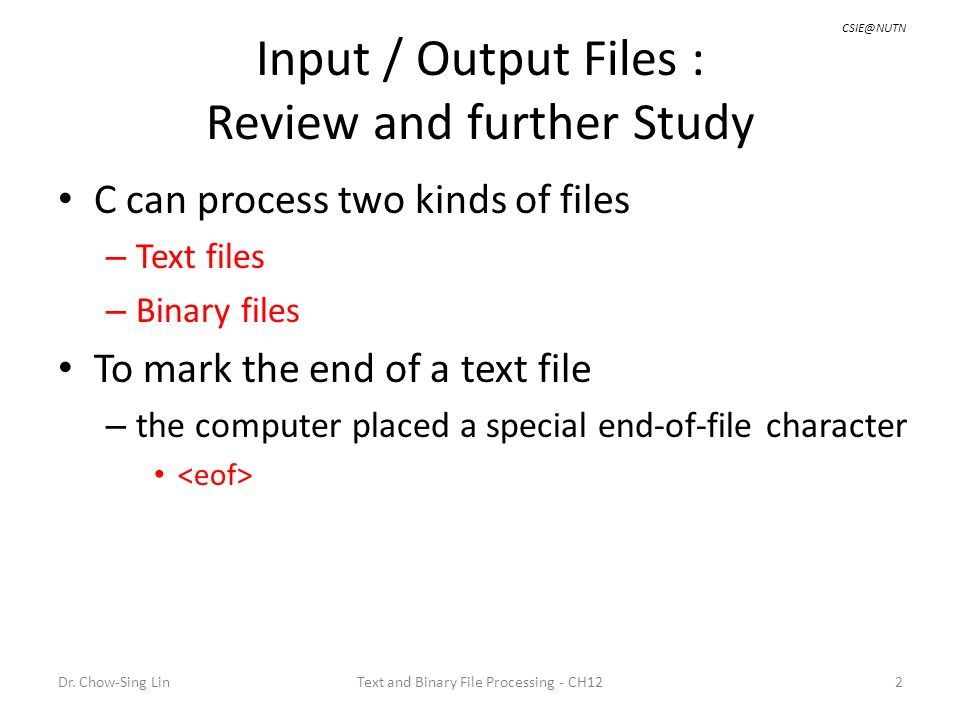 CSIE@NUTN

Input / Output Files : Review and further Study

• C can process two kinds of files
– Text files
– Binary files

• To mark the end of a text file
– the computer placed a special end-of-file character
• <eof>

Dr. Chow-Sing Lin

Text and Binary File Processing - CH12

2